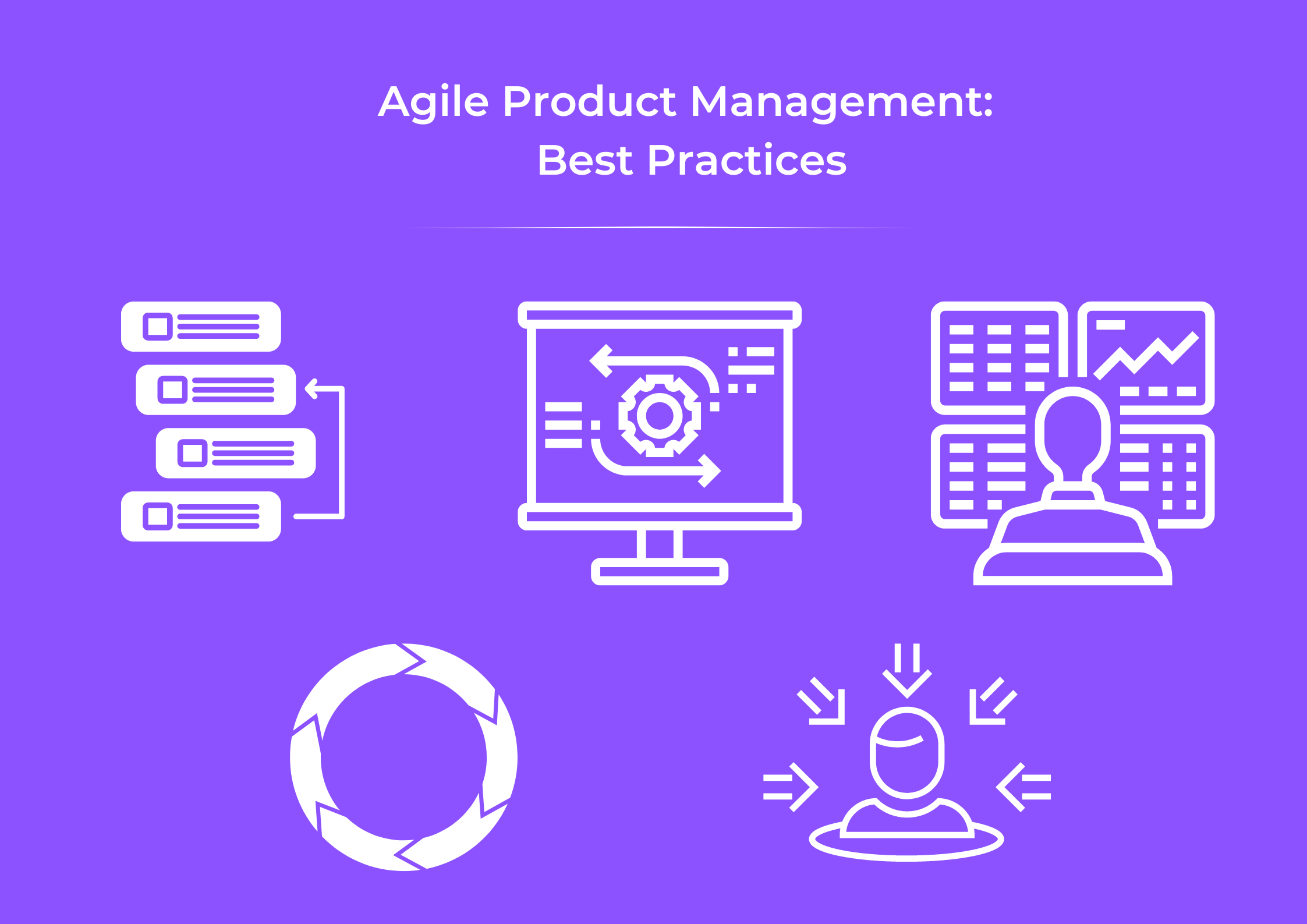 Agile Product Management:
Best Practices